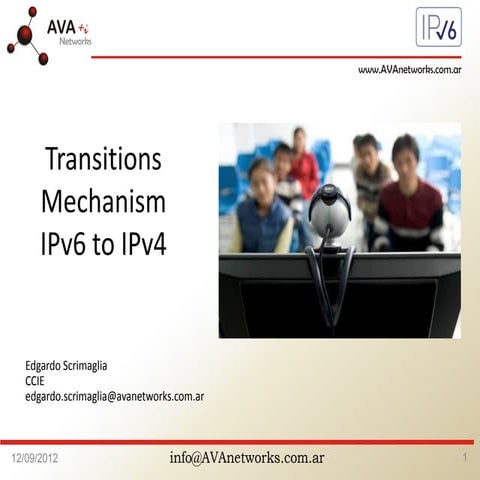 AVA +i
Networks

IPv6

www.AVAnetworks.com.ar

Transitions Mechanism IPv6 to IPv4

Edgardo Scrimaglia
CCIE
edgardo.scrimaglia@avanetworks.com.ar

12/09/2012

info@AVAnetworks.com.ar

1